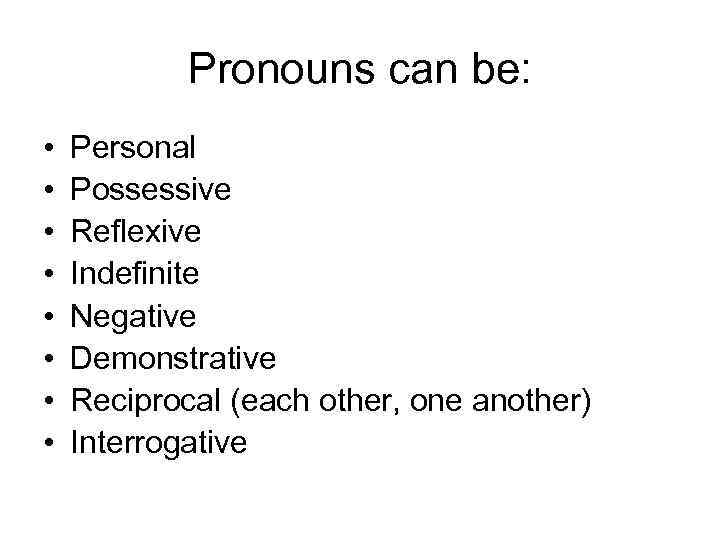 Pronouns can be:

• Personal
• Possessive
• Reflexive
• Indefinite
• Negative
• Demonstrative
• Reciprocal (each other, one another)
• Interrogative